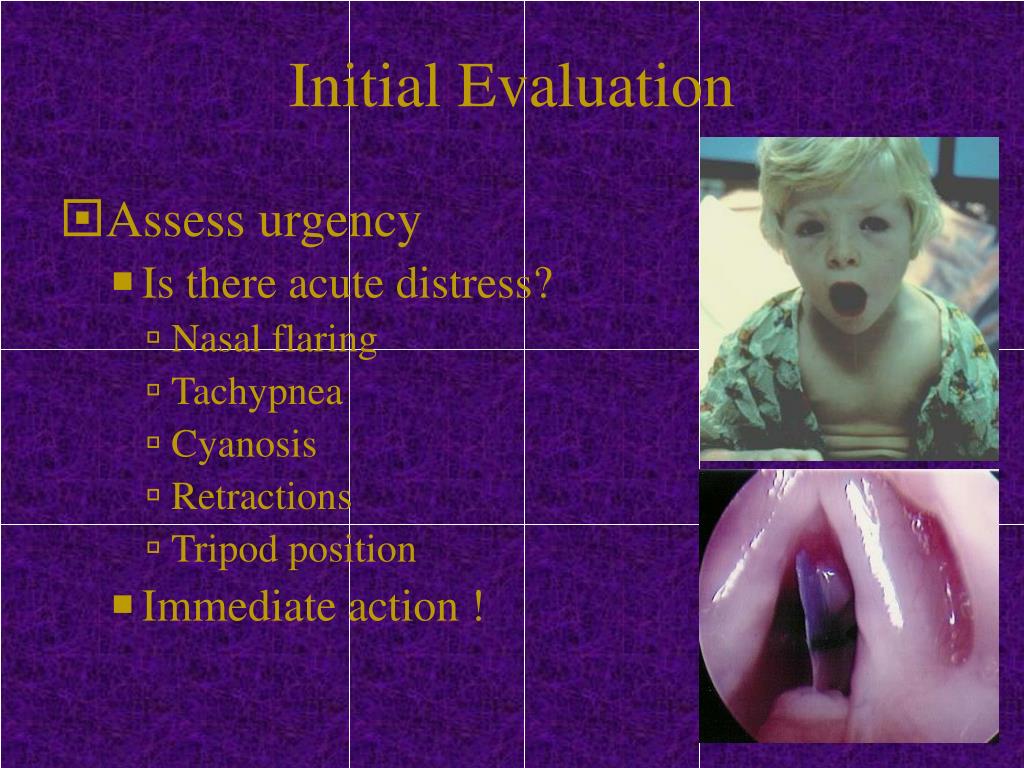 Initial Evaluation

Assess urgency

Is there acute distress?

Nasal flaring

Tachypnea

Cyanosis

Retractions

Tripod position

Immediate action !